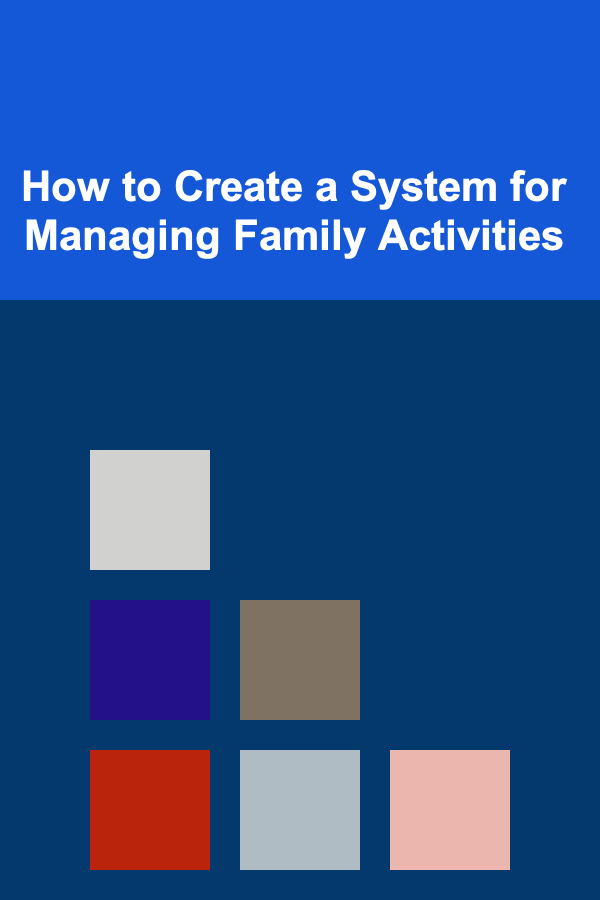 How to Create a System for Managing Family Activities